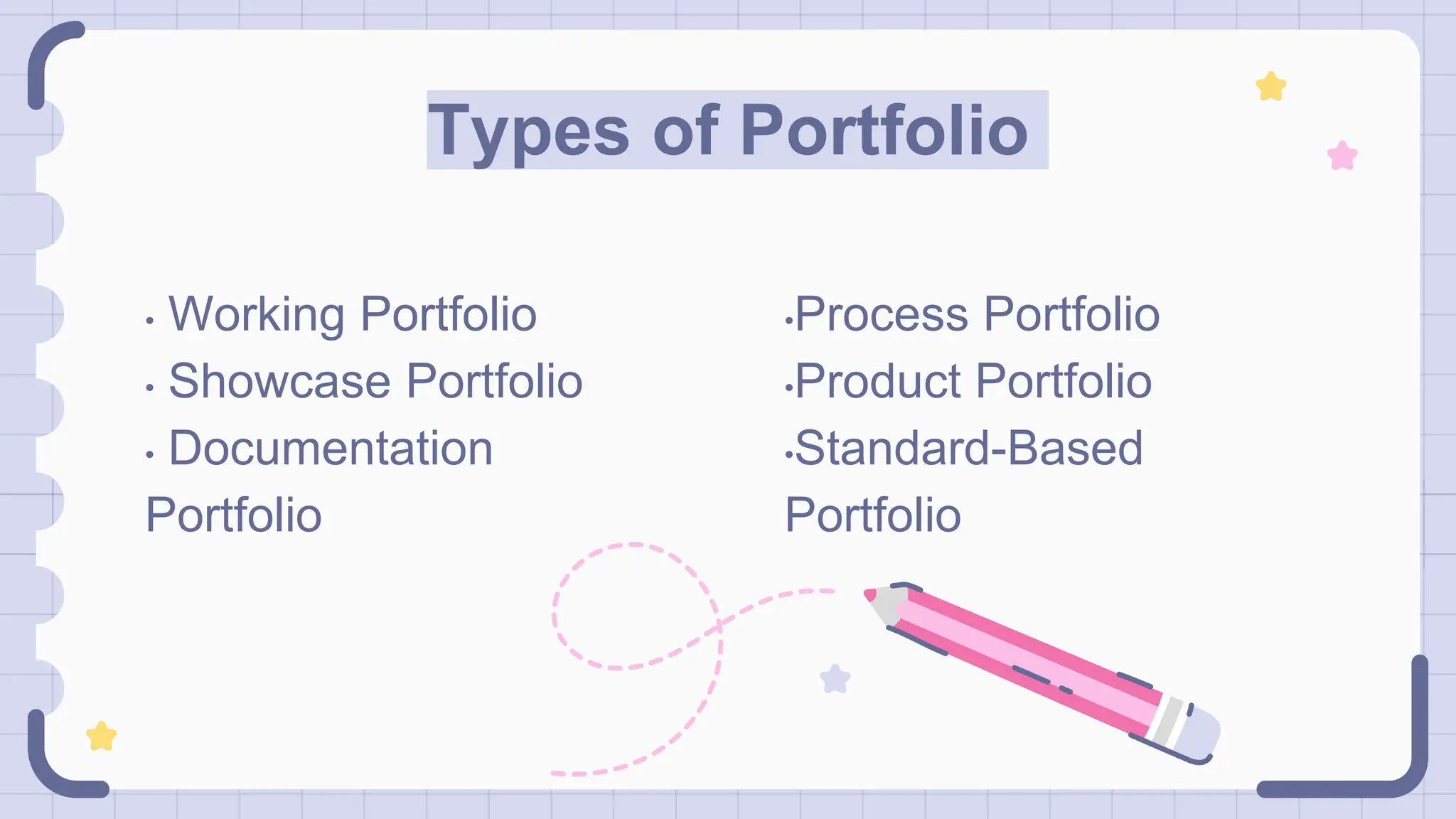 Types of Portfolio

• Working Portfolio
• Showcase Portfolio
• Documentation Portfolio

•Process Portfolio
•Product Portfolio
•Standard-Based Portfolio